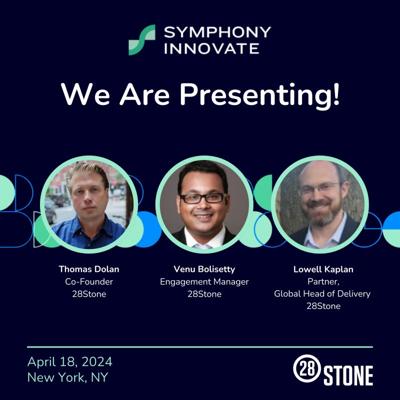 SYMPHONY INNOVATE

We Are Presenting!

Thomas Dolan
Co-Founder
28Stone

Venu Bolisetty
Engagement Manager
28Stone

Lowell Kaplan
Partner,
Global Head of Delivery
28Stone

April 18, 2024
New York, NY

28 STONE